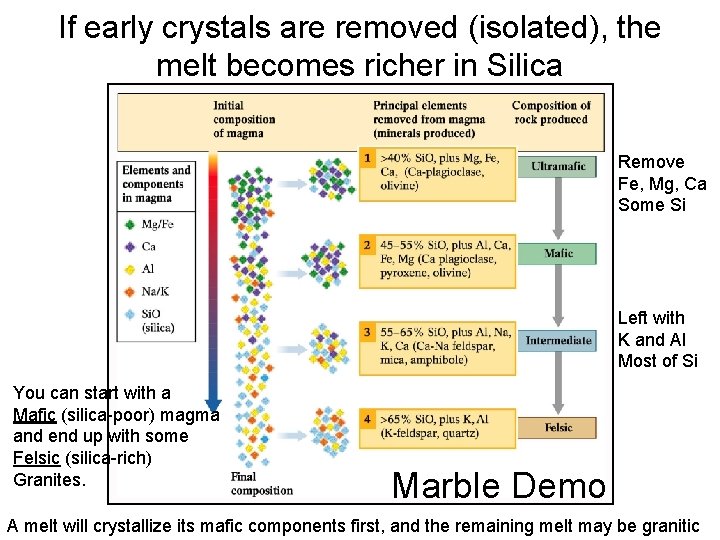 If early crystals are removed (isolated), the melt becomes richer in Silica

Initial composition of magma

Principal elements removed from magma (minerals produced)

Composition of rock produced

Elements and components in magma

Mg/Fe

Ca

Al

Na/K

SiO (silica)

1 >40% SiO, plus Mg, Fe, Ca, (Ca-plagioclase, olivine)

Ultramafic

2 45–55% SiO, plus Al, Ca, Fe, Mg (Ca plagioclase, pyroxene, olivine)

Mafic

3 55–65% SiO, plus Al, Na, K, Ca (Ca-Na feldspar, mica, amphibole)

Intermediate

4 >65% SiO, plus K, Al (K-feldspar, quartz)

Felsic

Final composition

Remove Fe, Mg, Ca Some Si

Left with K and Al Most of Si

You can start with a Mafic (silica-poor) magma and end up with some Felsic (silica-rich) Granites.

Marble Demo

A melt will crystallize its mafic components first, and the remaining melt may be granitic